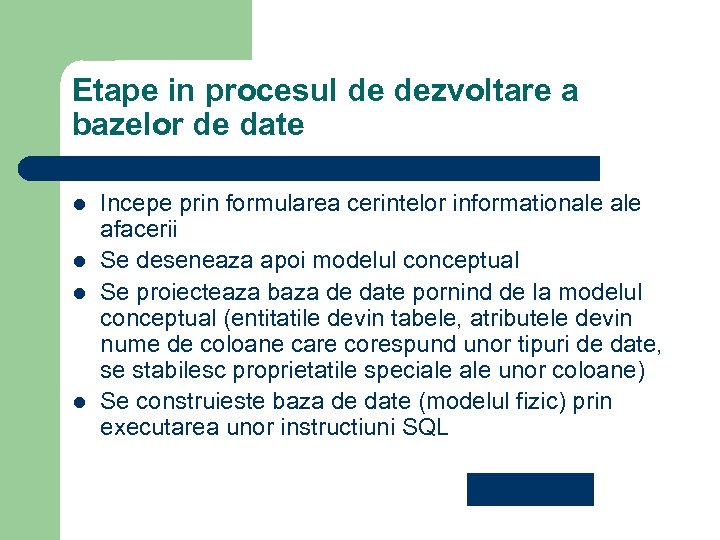 Etape in procesul de dezvoltare a bazelor de date

- Incepe prin formularea cerintelor informationale ale afacerii
- Se deseneaza apoi modelul conceptual
- Se proiecteaza baza de date pornind de la modelul conceptual (entitatile devin tabele, atributele devin nume de coloane care corespund unor tipuri de date, se stabilesc proprietatile speciale ale unor coloane)
- Se construieste baza de date (modelul fizic) prin executarea unor instructiuni SQL